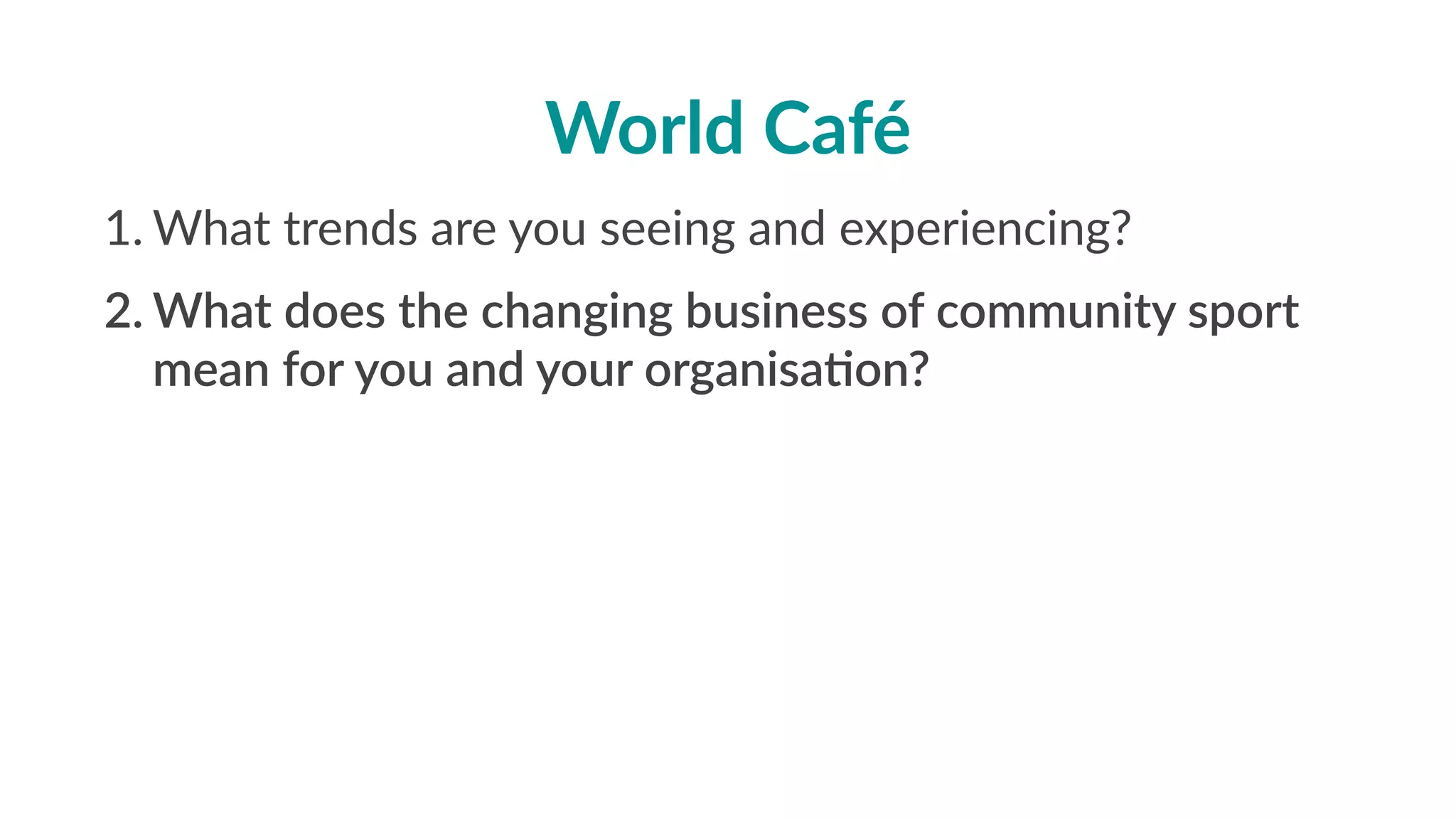 World Café

1. What trends are you seeing and experiencing?

2. What does the changing business of community sport mean for you and your organisation?